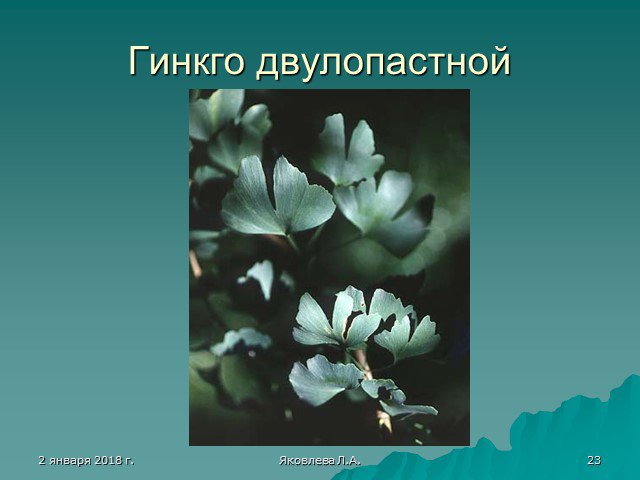 Гинкго двулопастной

2 января 2018 г.

Яковлева Л.А.

23